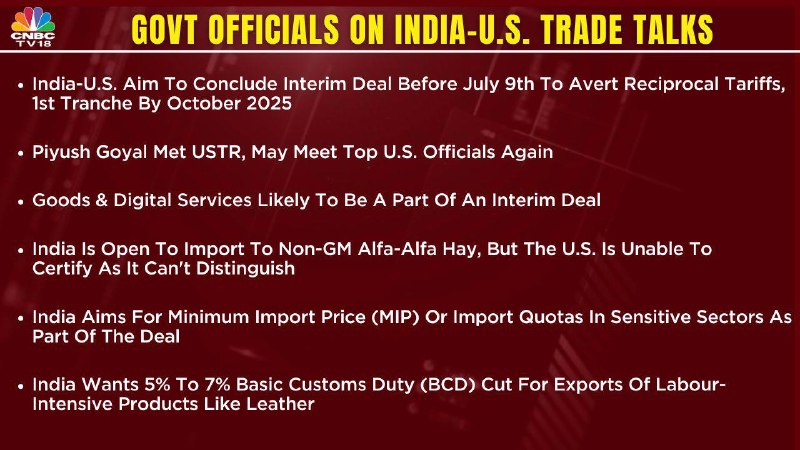 CNBC TV18

GOVT OFFICIALS ON INDIA-U.S. TRADE TALKS

• India-U.S. Aim To Conclude Interim Deal Before July 9th To Avert Reciprocal Tariffs, 1st Tranche By October 2025

• Piyush Goyal Met USTR, May Meet Top U.S. Officials Again

• Goods & Digital Services Likely To Be A Part Of An Interim Deal

• India Is Open To Import To Non-GM Alfa-Alfa Hay, But The U.S. Is Unable To Certify As It Can't Distinguish

• India Aims For Minimum Import Price (MIP) Or Import Quotas In Sensitive Sectors As Part Of The Deal

• India Wants 5% To 7% Basic Customs Duty (BCD) Cut For Exports Of Labour-Intensive Products Like Leather